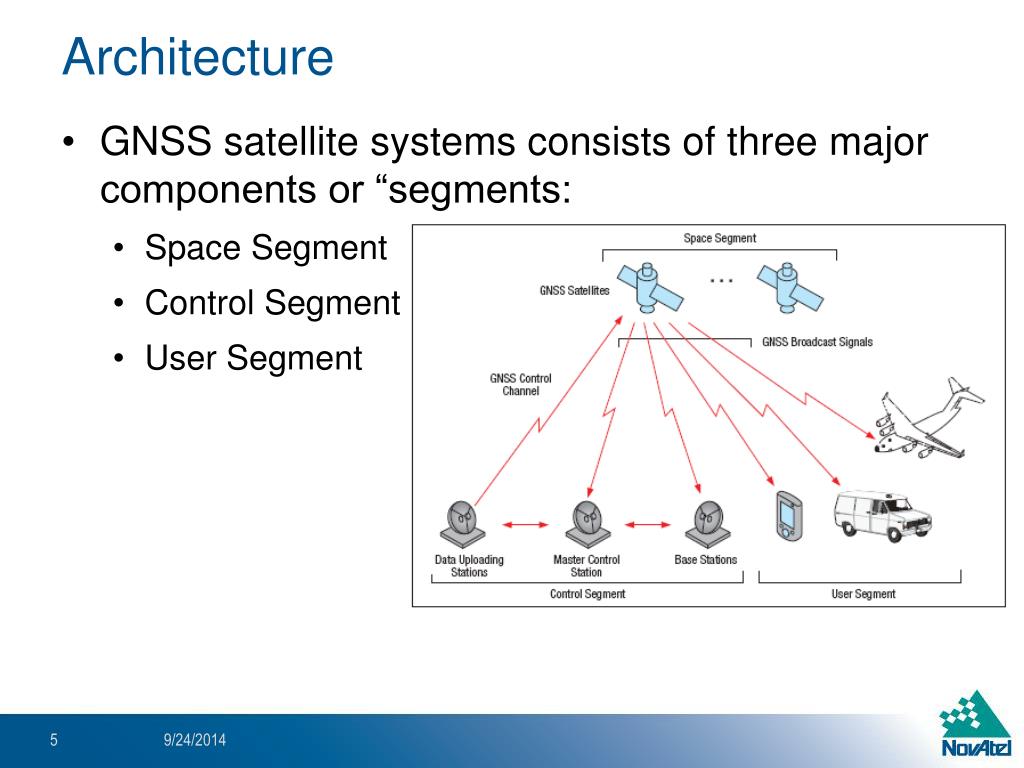 Architecture

• GNSS satellite systems consists of three major components or “segments:

• Space Segment
• Control Segment
• User Segment

Space Segment

GNSS Satellites

...

GNSS Broadcast Signals

GNSS Control Channel

Data Uploading Stations

Master Control Station

Base Stations

Control Segment

User Segment

5

9/24/2014

NovAtel